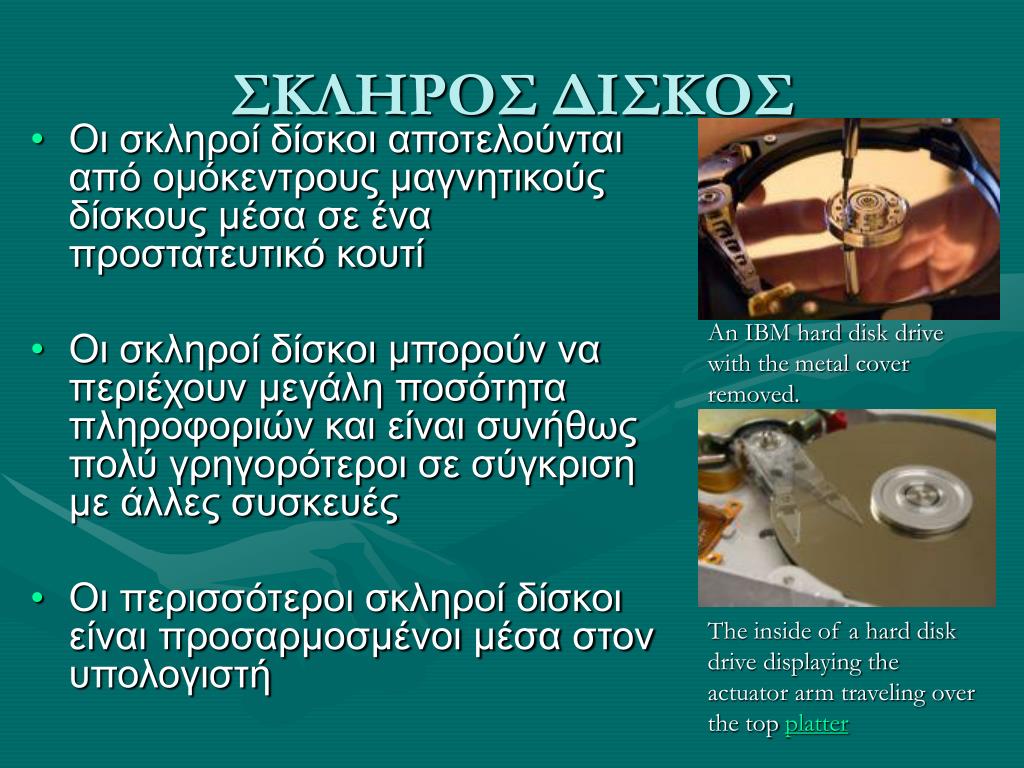 ΣΚΛΗΡΟΣ ΔΙΣΚΟΣ

• Οι σκληροί δίσκοι αποτελούνται από ομόκεντρους μαγνητικούς δίσκους μέσα σε ένα προστατευτικό κουτί

• Οι σκληροί δίσκοι μπορούν να περιέχουν μεγάλη ποσότητα πληροφοριών και είναι συνήθως πολύ γρηγορότεροι σε σύγκριση με άλλες συσκευές

• Οι περισσότεροι σκληροί δίσκοι είναι προσαρμοσμένοι μέσα στον υπολογιστή

An IBM hard disk drive with the metal cover removed.

The inside of a hard disk drive displaying the actuator arm traveling over the top platter